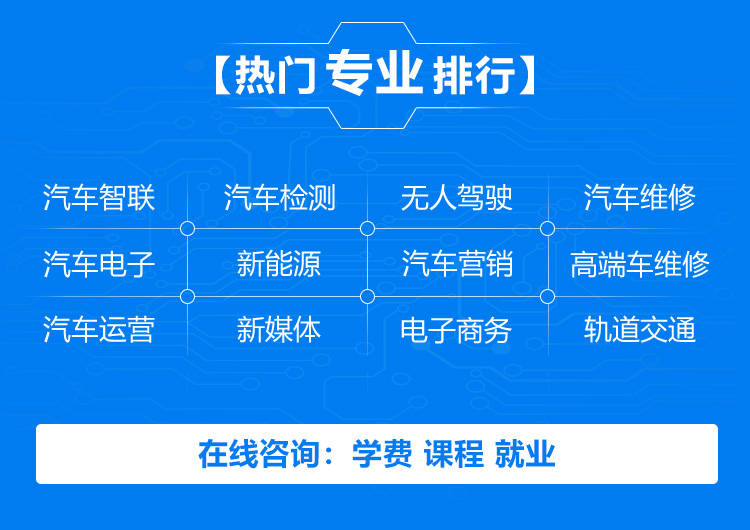 【热门专业排行】

| 汽车智联 | 汽车检测 | 无人驾驶 | 汽车维修 |
|---|---|---|---|
| 汽车电子 | 新能源 | 汽车营销 | 高端车维修 |
| 汽车运营 | 新媒体 | 电子商务 | 轨道交通 |

在线咨询：学费 课程 就业